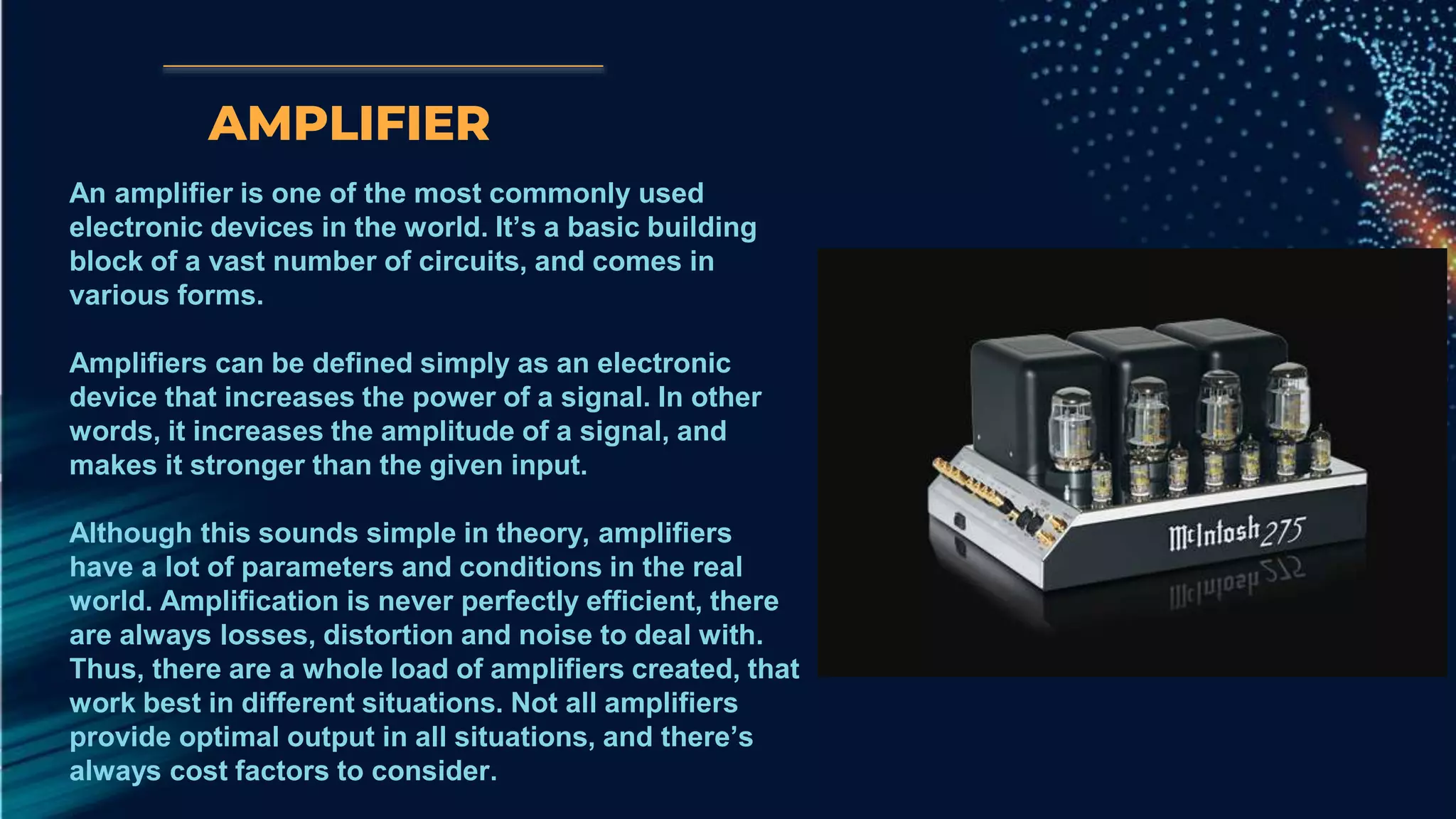 AMPLIFIER

An amplifier is one of the most commonly used electronic devices in the world. It’s a basic building block of a vast number of circuits, and comes in various forms.

Amplifiers can be defined simply as an electronic device that increases the power of a signal. In other words, it increases the amplitude of a signal, and makes it stronger than the given input.

Although this sounds simple in theory, amplifiers have a lot of parameters and conditions in the real world. Amplification is never perfectly efficient, there are always losses, distortion and noise to deal with. Thus, there are a whole load of amplifiers created, that work best in different situations. Not all amplifiers provide optimal output in all situations, and there’s always cost factors to consider.

McIntosh 275